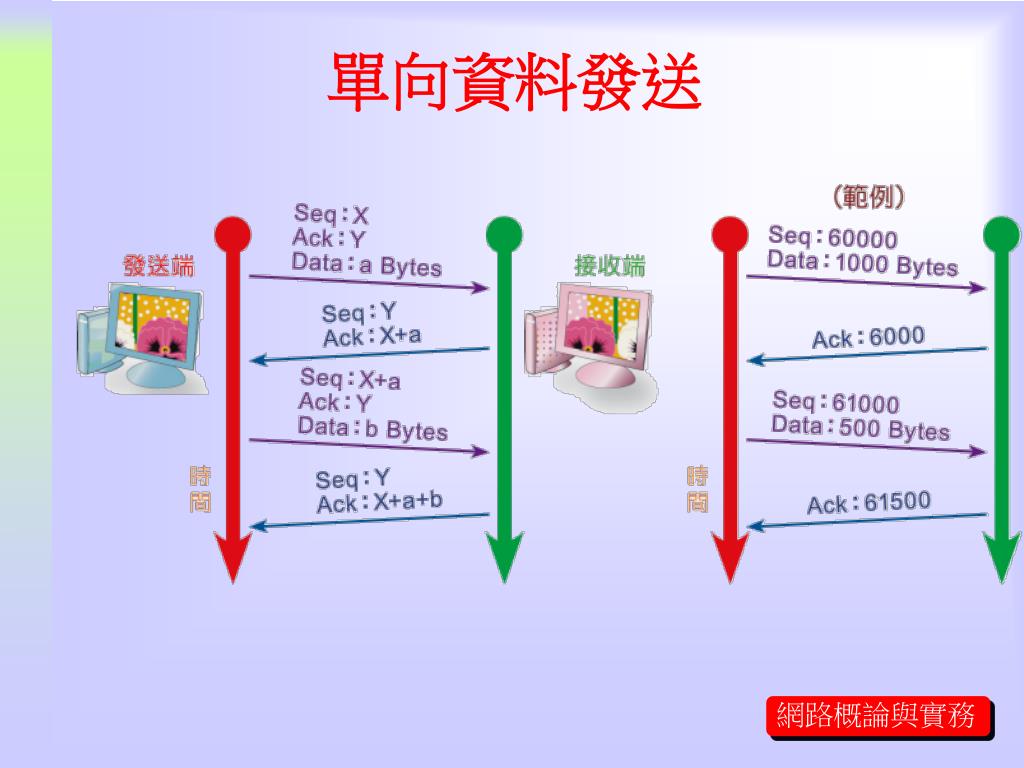 單向資料發送

發送端

Seq : X
Ack : Y
Data : a Bytes

Seq : Y
Ack : X+a

Seq : X+a
Ack : Y
Data : b Bytes

Seq : Y
Ack : X+a+b

時間

接收端

(範例)

Seq : 60000
Data : 1000 Bytes

Ack : 6000

Seq : 61000
Data : 500 Bytes

Ack : 61500

時間

網路概論與實務